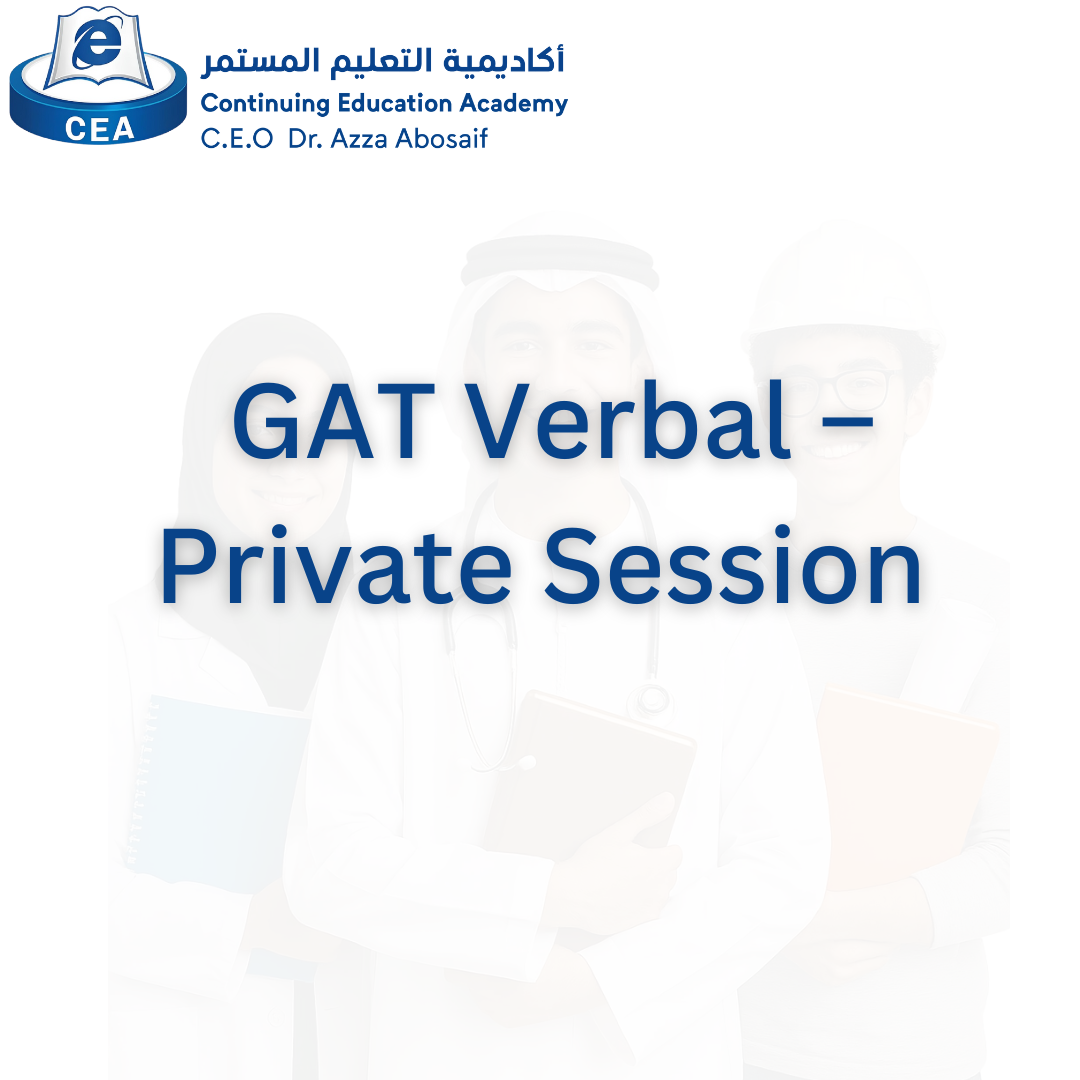 e
CEA
أكاديمية التعليم المستمر
Continuing Education Academy
C.E.O Dr. Azza Abosaif

GAT Verbal – Private Session